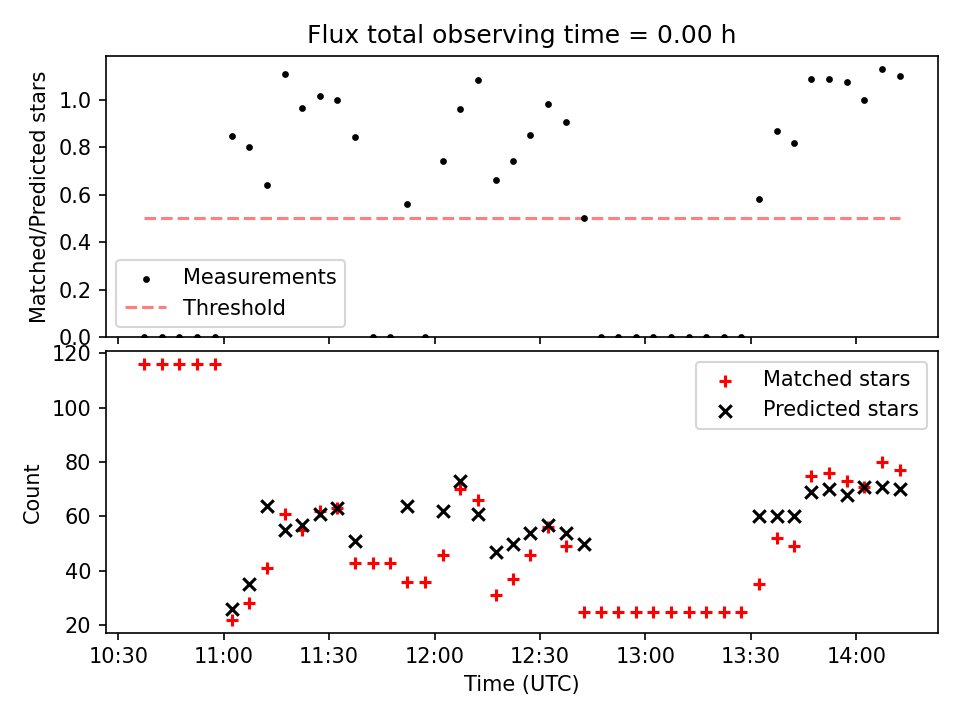 Flux total observing time = 0.00 h

Matched/Predicted stars

1.0
0.8
0.6
0.4
0.2
0.0

Measurements
Threshold

Count

120
100
80
60
40
20

Matched stars
Predicted stars

10:30
11:00
11:30
12:00
12:30
13:00
13:30
14:00

Time (UTC)